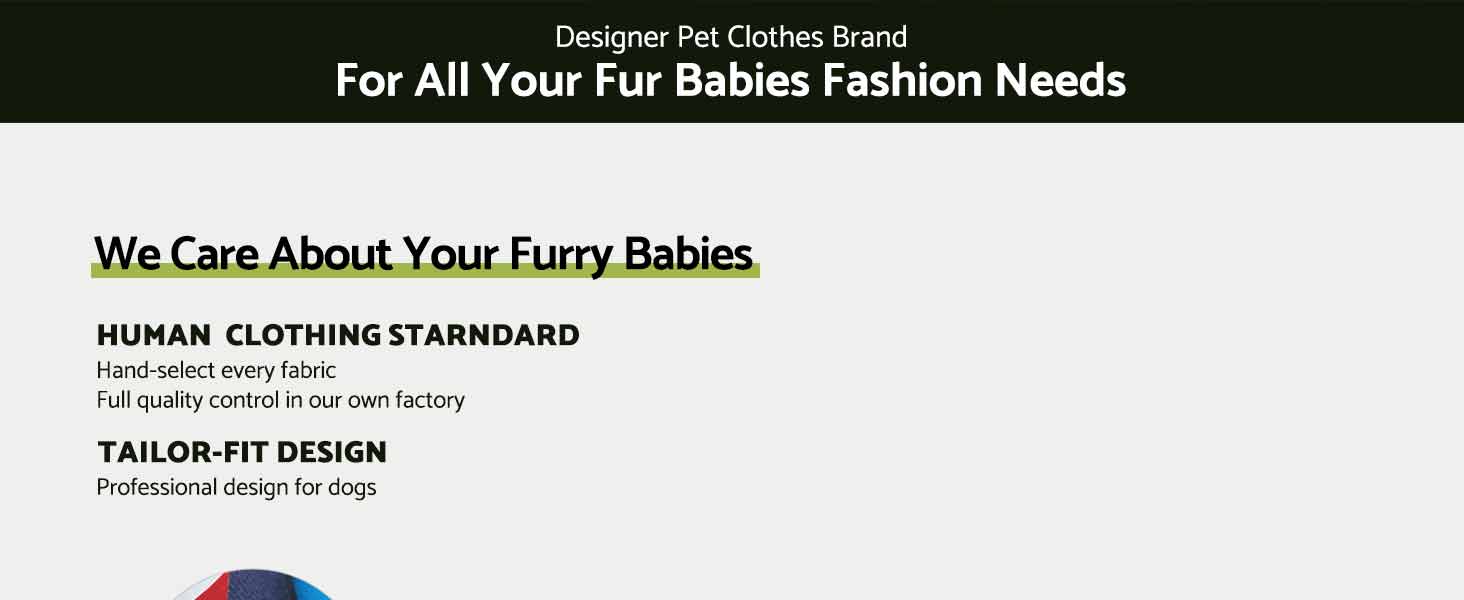 Designer Pet Clothes Brand
For All Your Fur Babies Fashion Needs

We Care About Your Furry Babies

HUMAN CLOTHING STARNDARD
Hand-select every fabric
Full quality control in our own factory

TAILOR-FIT DESIGN
Professional design for dogs